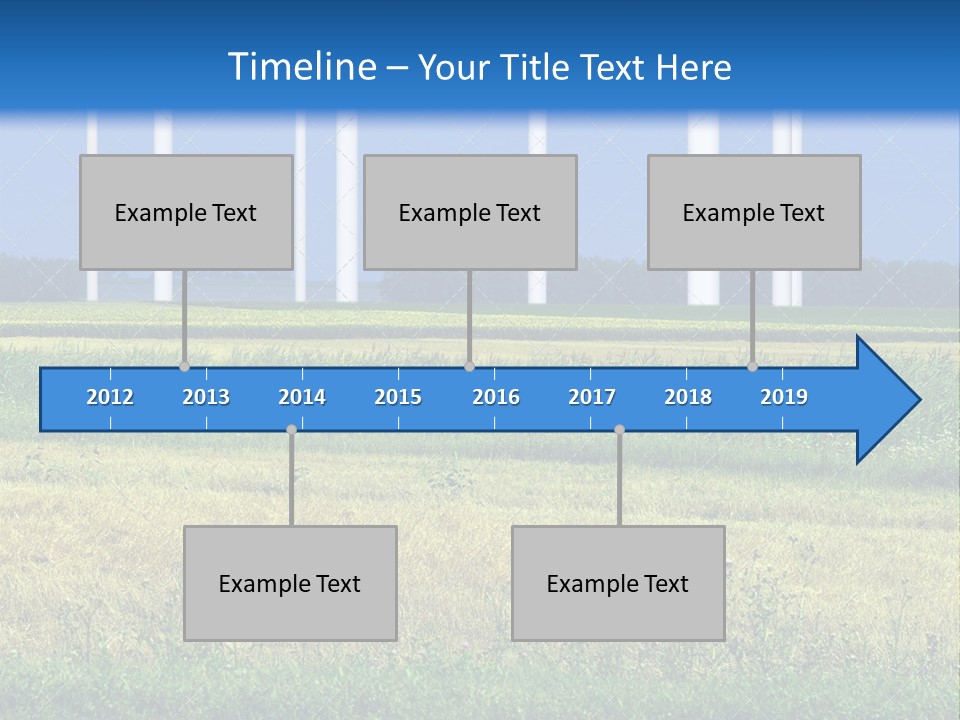 Timeline – Your Title Text Here

Example Text

Example Text

Example Text

2012 2013 2014 2015 2016 2017 2018 2019

Example Text

Example Text